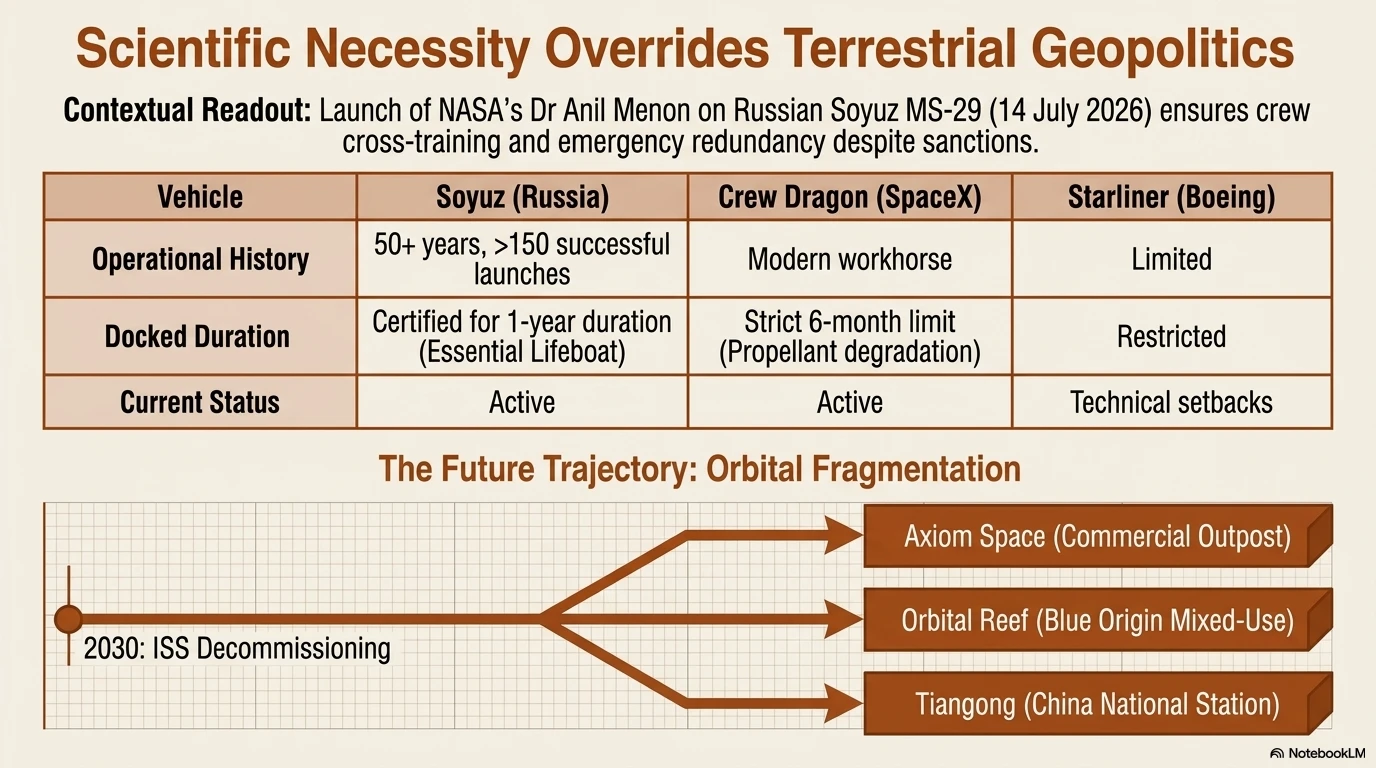 Scientific Necessity Overrides Terrestrial Geopolitics

Contextual Readout: Launch of NASA's Dr Anil Menon on Russian Soyuz MS-29 (14 July 2026) ensures crew cross-training and emergency redundancy despite sanctions.

| Vehicle | Soyuz (Russia) | Crew Dragon (SpaceX) | Starliner (Boeing) |
|---|---|---|---|
| Operational History | 50+ years, >150 successful launches | Modern workhorse | Limited |
| Docked Duration | Certified for 1-year duration (Essential Lifeboat) | Strict 6-month limit (Propellant degradation) | Restricted |
| Current Status | Active | Active | Technical setbacks |

The Future Trajectory: Orbital Fragmentation

2030: ISS Decommissioning

Axiom Space (Commercial Outpost)

Orbital Reef (Blue Origin Mixed-Use)

Tiangong (China National Station)

NotebookLM